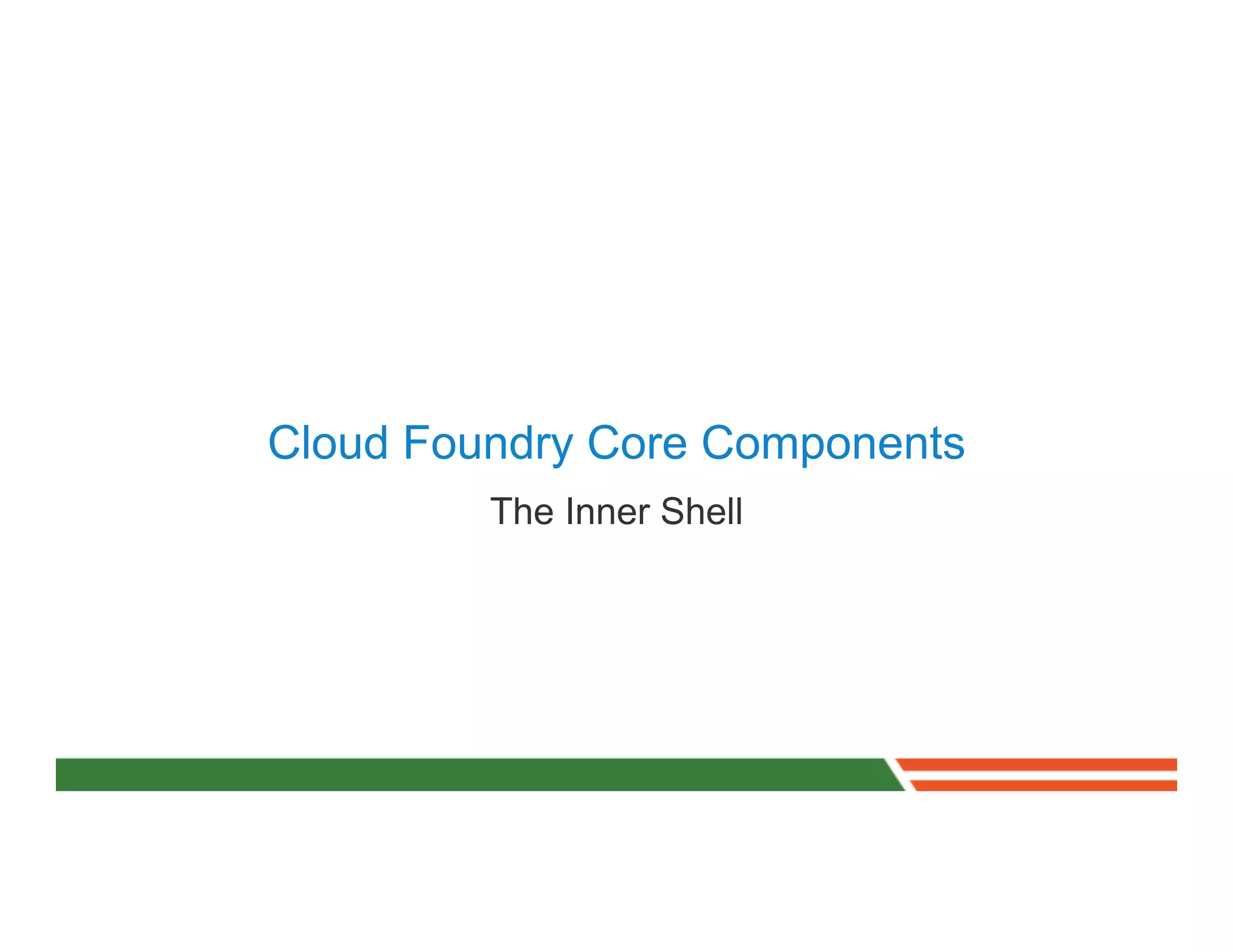 Cloud Foundry Core Components

The Inner Shell